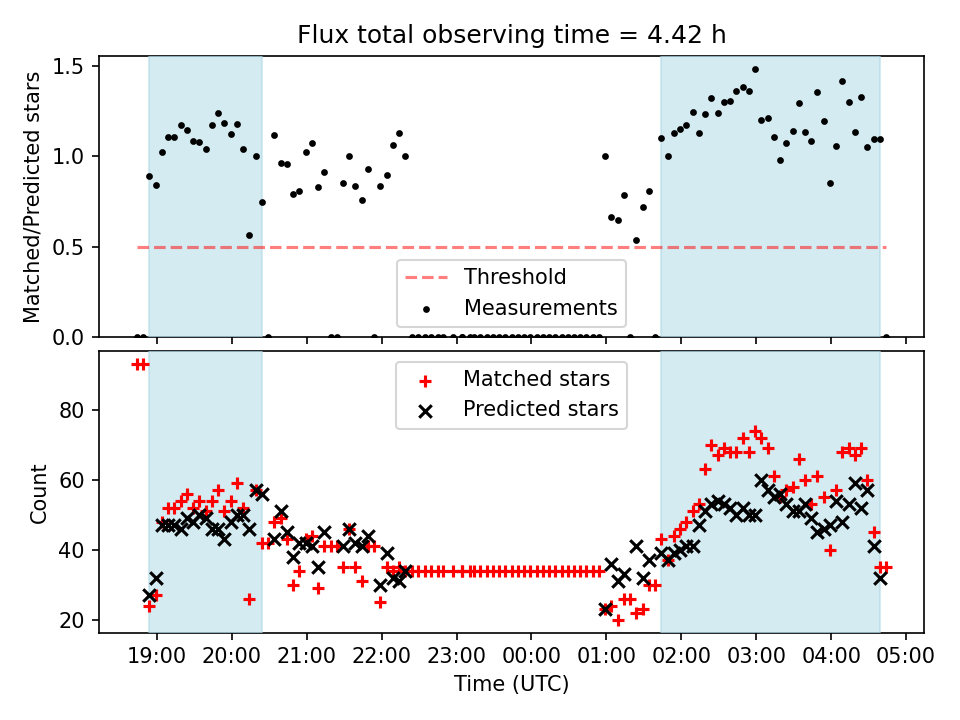 Flux total observing time = 4.42 h

Matched/Predicted stars

1.5
1.0
0.5
0.0

Threshold
Measurements

Count

80
60
40
20

Matched stars
Predicted stars

19:00 20:00 21:00 22:00 23:00 00:00 01:00 02:00 03:00 04:00 05:00

Time (UTC)